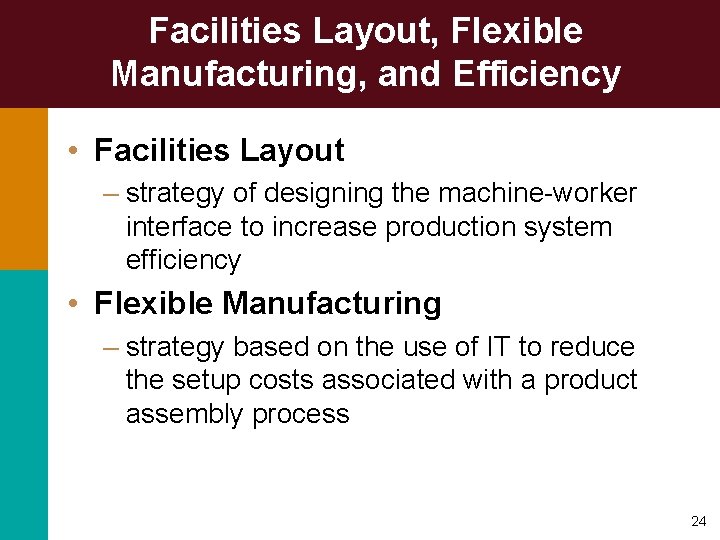 Facilities Layout, Flexible Manufacturing, and Efficiency

• Facilities Layout

– strategy of designing the machine-worker interface to increase production system efficiency

• Flexible Manufacturing

– strategy based on the use of IT to reduce the setup costs associated with a product assembly process

24